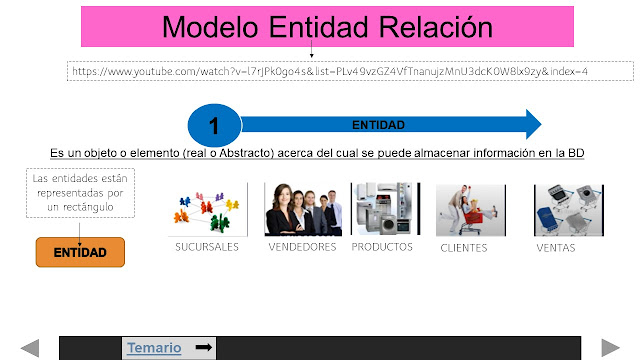 Modelo Entidad Relación

https://www.youtube.com/watch?v=l7rJPk0go4s&list=PLv49vzGZ4VfTnanujzMnU3dcK0W8lx9zy&index=4

1

ENTIDAD

Es un objeto o elemento (real o Abstracto) acerca del cual se puede almacenar información en la BD

Las entidades están representadas por un rectángulo

ENTIDAD

SUCURSALES

VENDEDORES

PRODUCTOS

CLIENTES

VENTAS

Temario